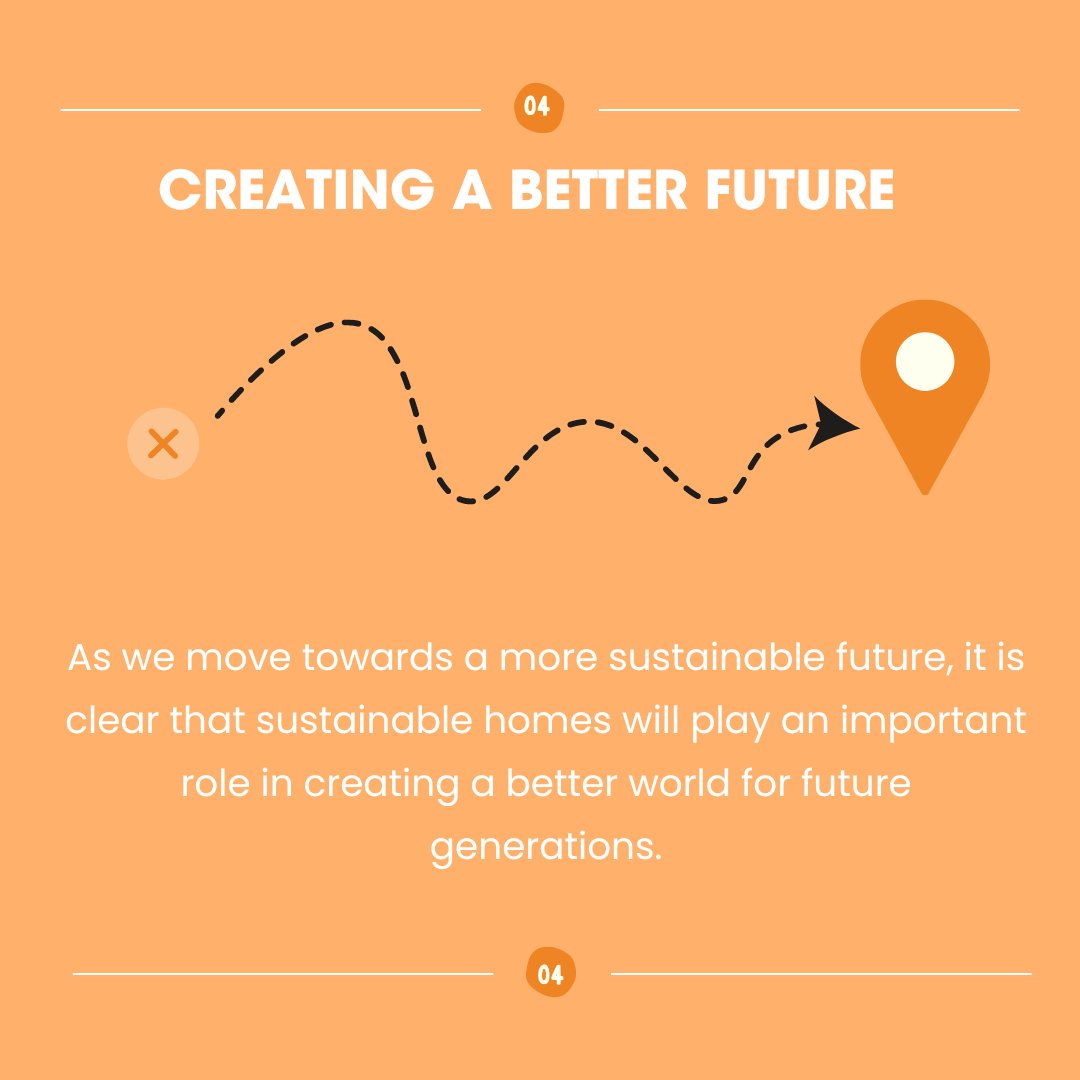 04

CREATING A BETTER FUTURE

As we move towards a more sustainable future, it is clear that sustainable homes will play an important role in creating a better world for future generations.

04